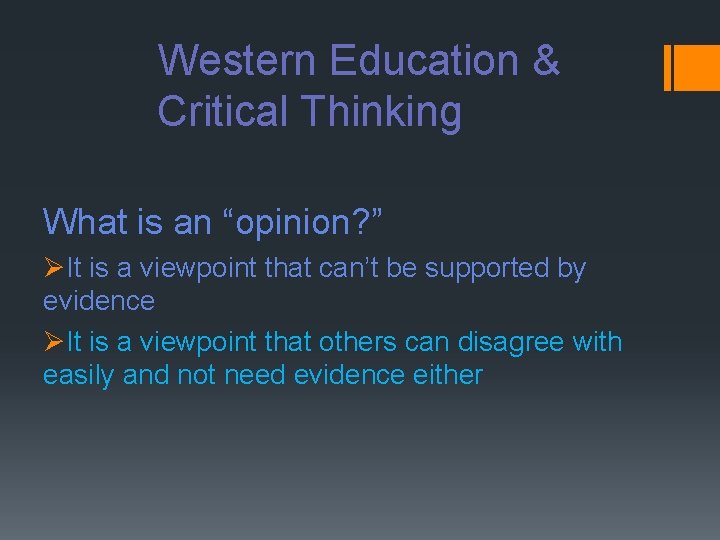 Western Education & Critical Thinking

What is an “opinion?”

➢It is a viewpoint that can’t be supported by evidence

➢It is a viewpoint that others can disagree with easily and not need evidence either